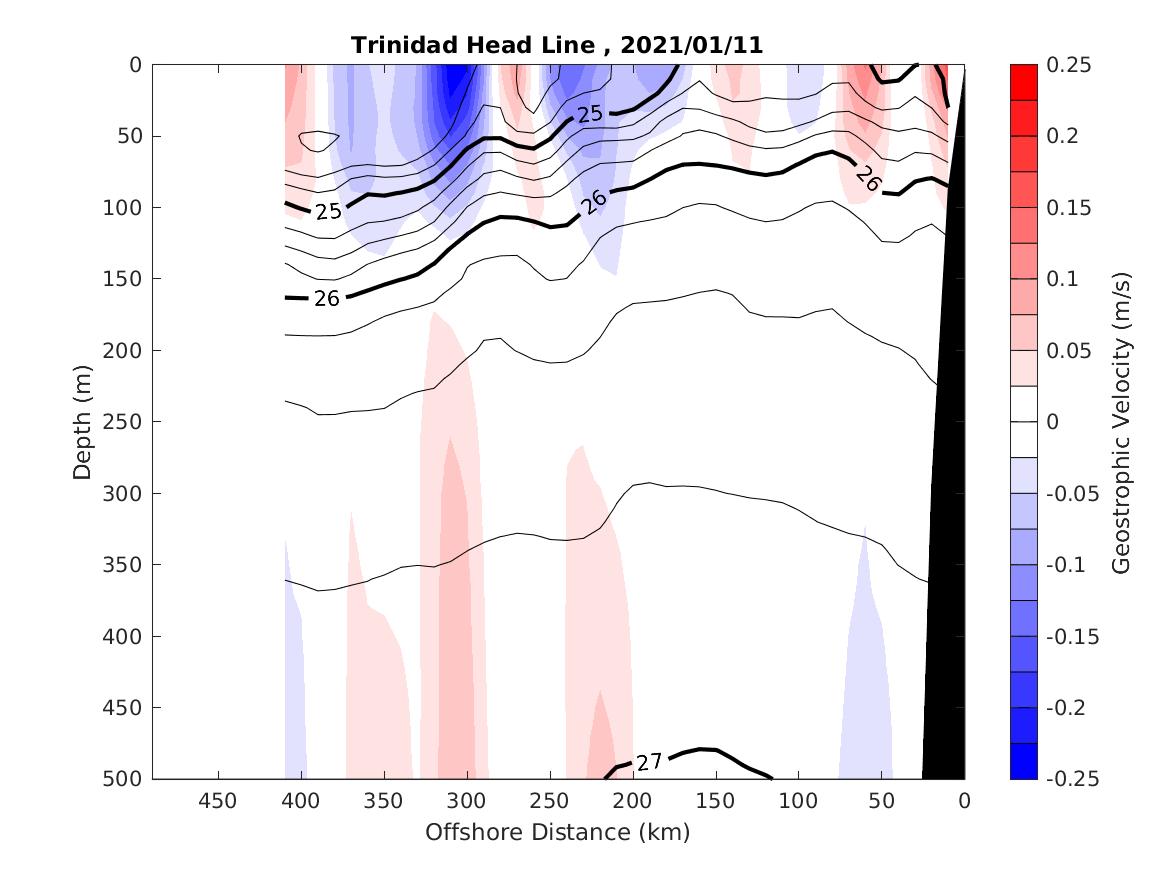 Trinidad Head Line , 2021/01/11

Depth (m)
0
50
100
150
200
250
300
350
400
450
500

25
25
26
26
26
27

450
400
350
300
250
200
150
100
50
0
Offshore Distance (km)

0.25
0.2
0.15
0.1
0.05
0
-0.05
-0.1
-0.15
-0.2
-0.25
Geostrophic Velocity (m/s)